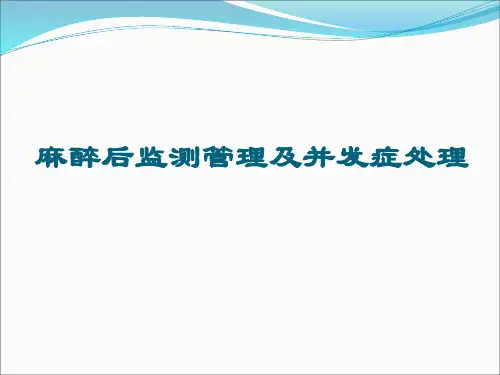 麻醉后监测管理及并发症处理